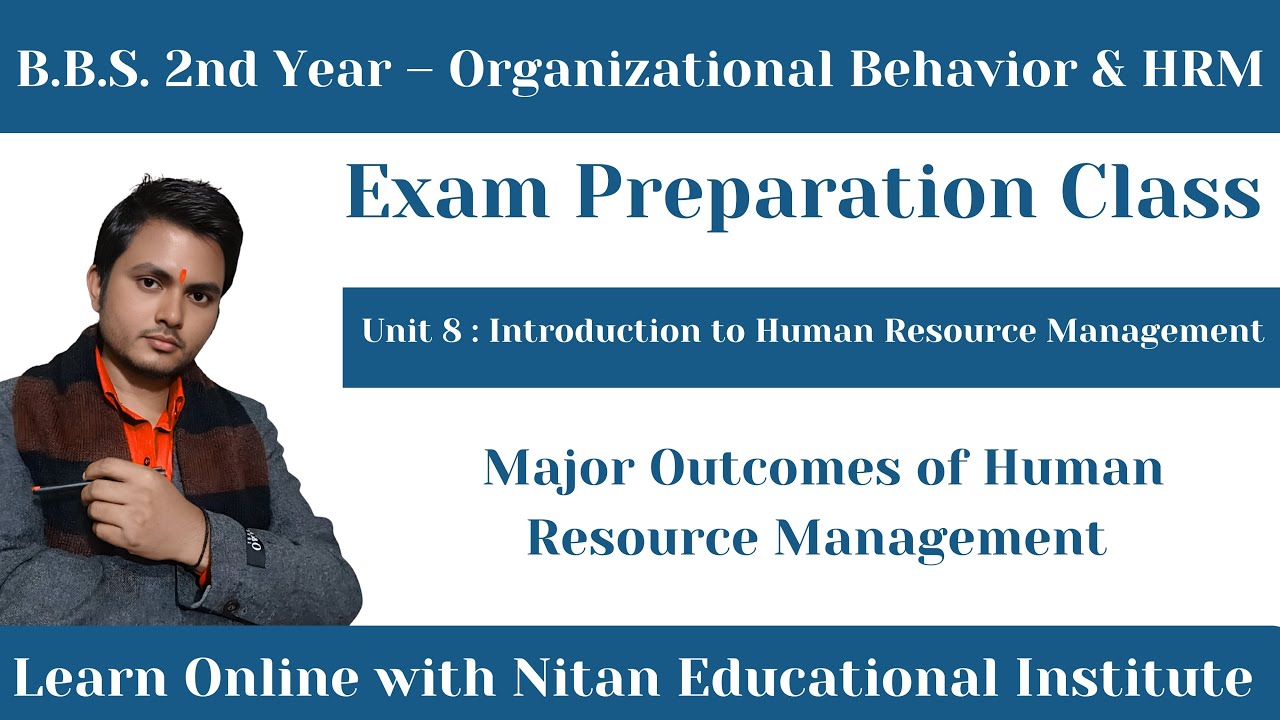 B.B.S. 2nd Year – Organizational Behavior & HRM

Exam Preparation Class

Unit 8 : Introduction to Human Resource Management

Major Outcomes of Human Resource Management

Learn Online with Nitan Educational Institute